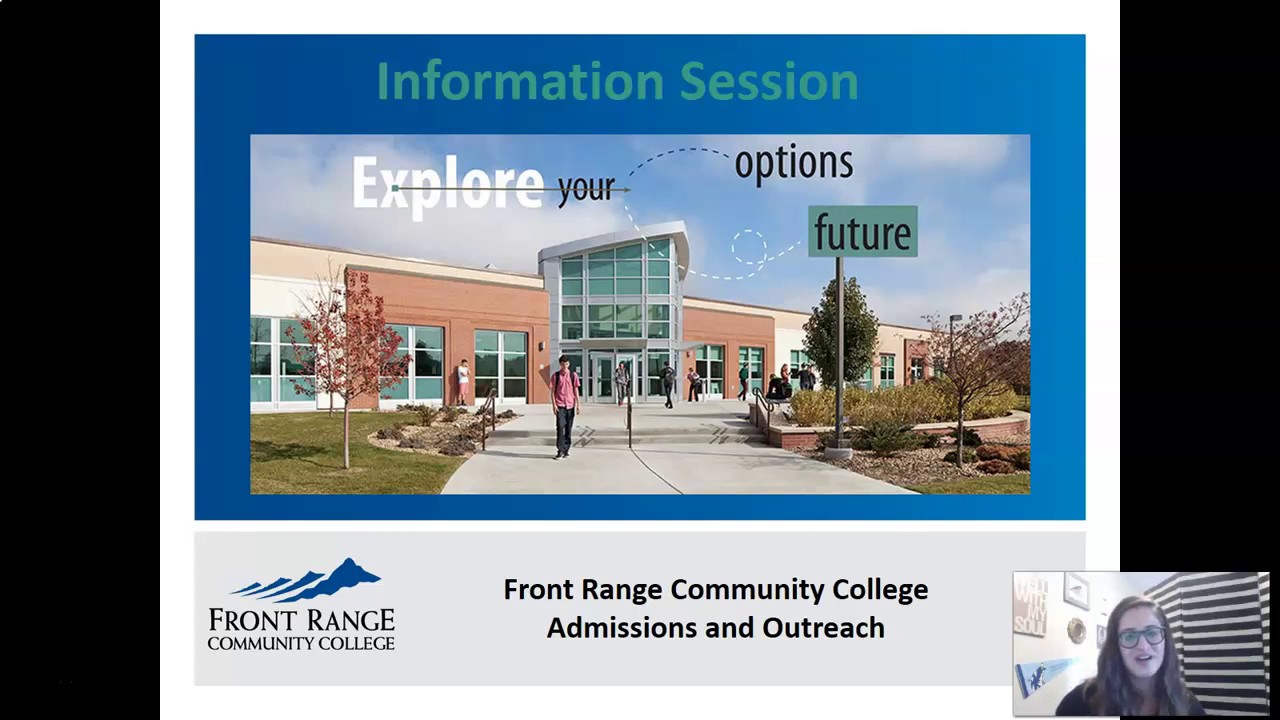 Information Session

Explore your options future

FRONT RANGE COMMUNITY COLLEGE

Front Range Community College
Admissions and Outreach